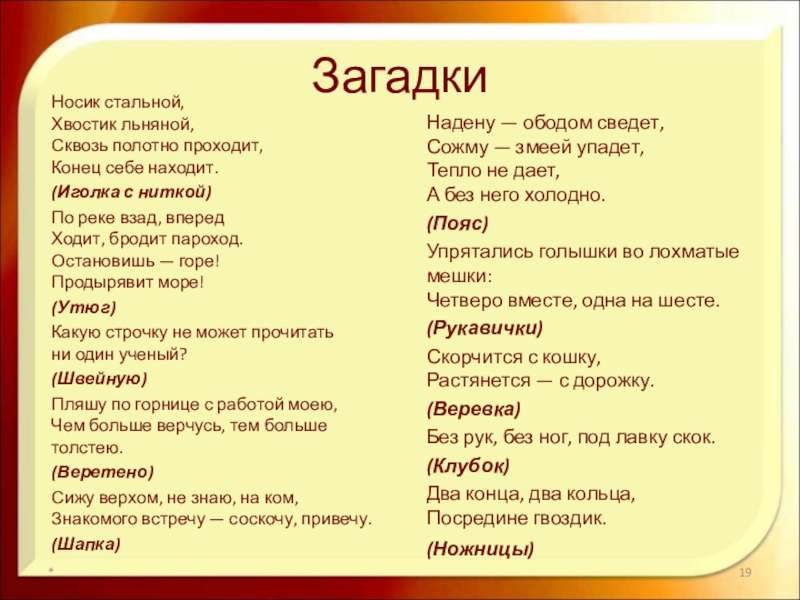 Загадки

Носик стальной,
Хвостик льняной,
Сквозь полотно проходит,
Конец себе находит.

(Иголка с ниткой)

По реке взад, вперед
Ходит, бродит пароход.
Остановишь — горе!
Продырявит море!

(Утюг)

Какую строчку не может прочитать ни один ученый?

(Швейную)

Пляшу по горнице с работой моею,
Чем больше верчусь, тем больше толстею.

(Веретено)

Сижу верхом, не знаю, на ком,
Знакомого встречу — соскочу, привечу.

(Шапка)

Надену — ободом сведет,
Сожму — змеей упадет,
Тепло не дает,
А без него холодно.

(Пояс)

Упрятались голышки во лохматые мешки:
Четверо вместе, одна на шесте.

(Рукавички)

Скорчится с кошку,
Растянется — с дорожку.

(Веревка)

Без рук, без ног, под лавку скок.

(Клубок)

Два конца, два кольца,
Посредине гвоздик.

(Ножницы)

19